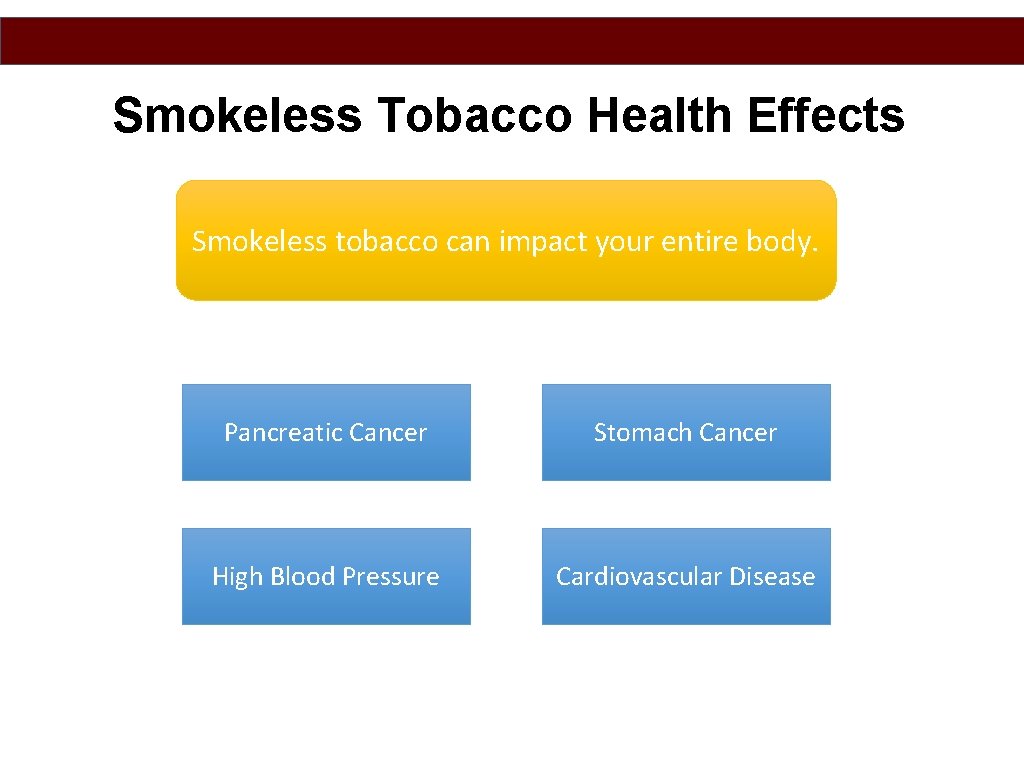 Smokeless Tobacco Health Effects

Smokeless tobacco can impact your entire body.

Pancreatic Cancer

Stomach Cancer

High Blood Pressure

Cardiovascular Disease